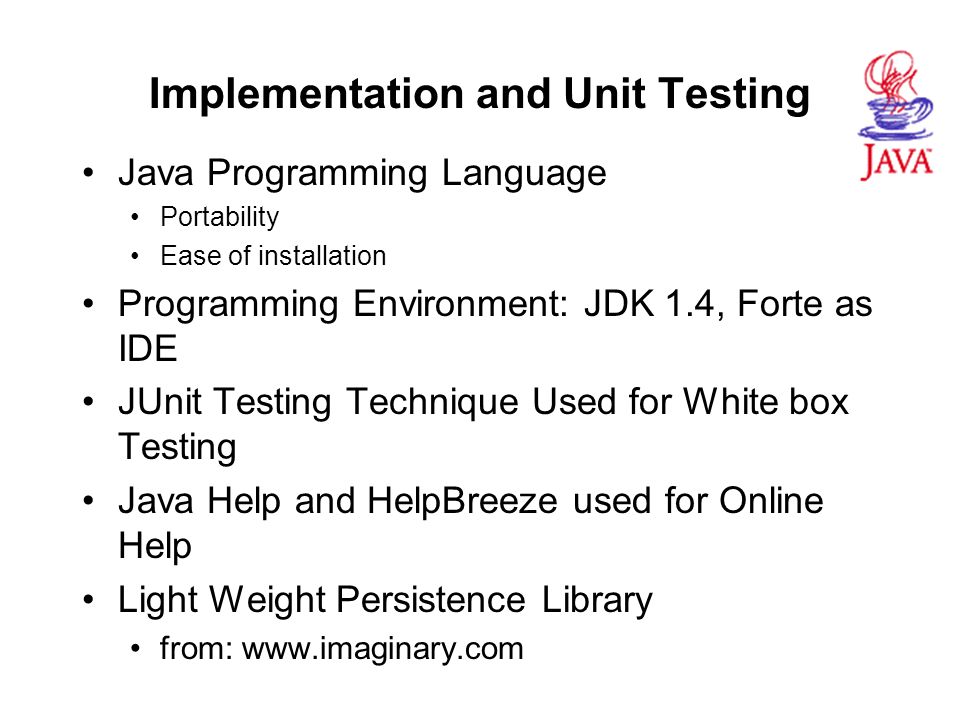 Implementation and Unit Testing

JAVA

• Java Programming Language
  • Portability
  • Ease of installation
• Programming Environment: JDK 1.4, Forte as IDE
• JUnit Testing Technique Used for White box Testing
• Java Help and HelpBreeze used for Online Help
• Light Weight Persistence Library
  • from: www.imaginary.com